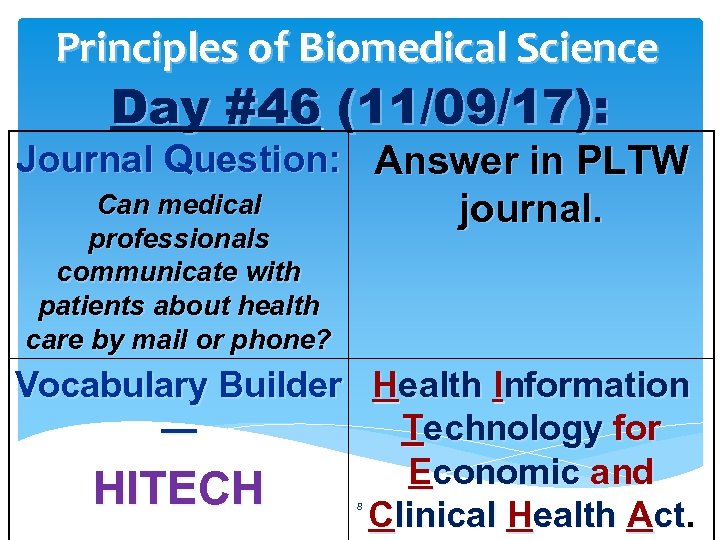 Principles of Biomedical Science

Day #46 (11/09/17):

| Journal Question: Can medical professionals communicate with patients about health care by mail or phone? | Answer in PLTW journal. |
|---|---|
| Vocabulary Builder — HITECH | Health Information Technology for Economic and Clinical Health Act. |

8